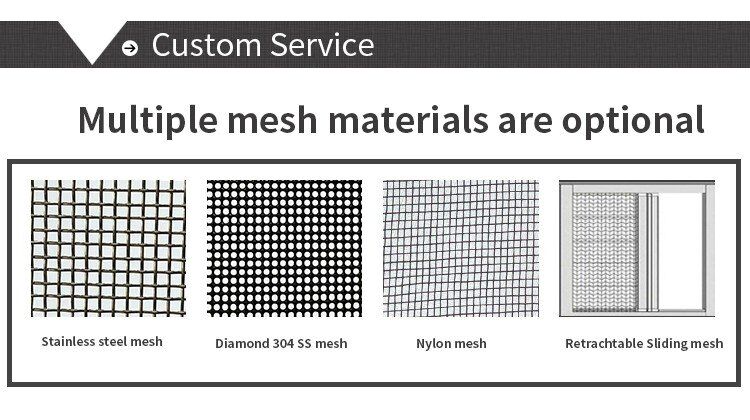 Custom Service

Multiple mesh materials are optional

Stainless steel mesh

Diamond 304 SS mesh

Nylon mesh

Retrachtable Sliding mesh